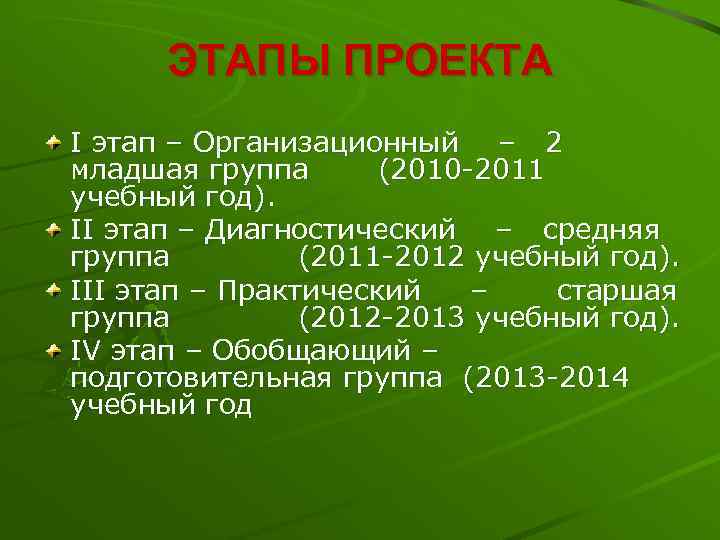 ЭТАПЫ ПРОЕКТА

I этап – Организационный – 2 младшая группа (2010-2011 учебный год).

II этап – Диагностический – средняя группа (2011-2012 учебный год).

III этап – Практический – старшая группа (2012-2013 учебный год).

IV этап – Обобщающий – подготовительная группа (2013-2014 учебный год